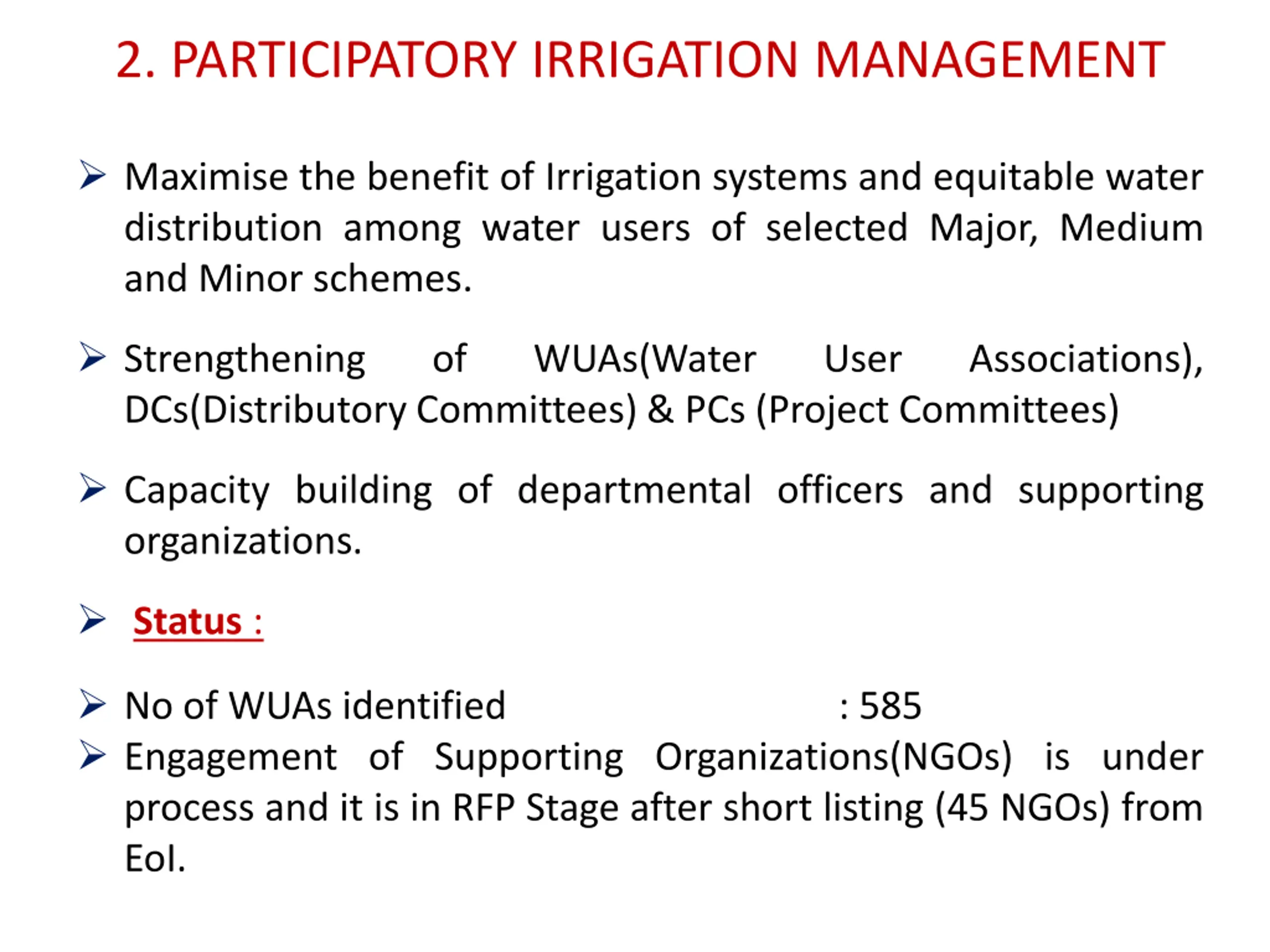 2. PARTICIPATORY IRRIGATION MANAGEMENT

➢ Maximise the benefit of Irrigation systems and equitable water distribution among water users of selected Major, Medium and Minor schemes.

➢ Strengthening of WUAs(Water User Associations), DCs(Distributory Committees) & PCs (Project Committees)

➢ Capacity building of departmental officers and supporting organizations.

➢ Status :

➢ No of WUAs identified : 585
➢ Engagement of Supporting Organizations(NGOs) is under process and it is in RFP Stage after short listing (45 NGOs) from EoI.